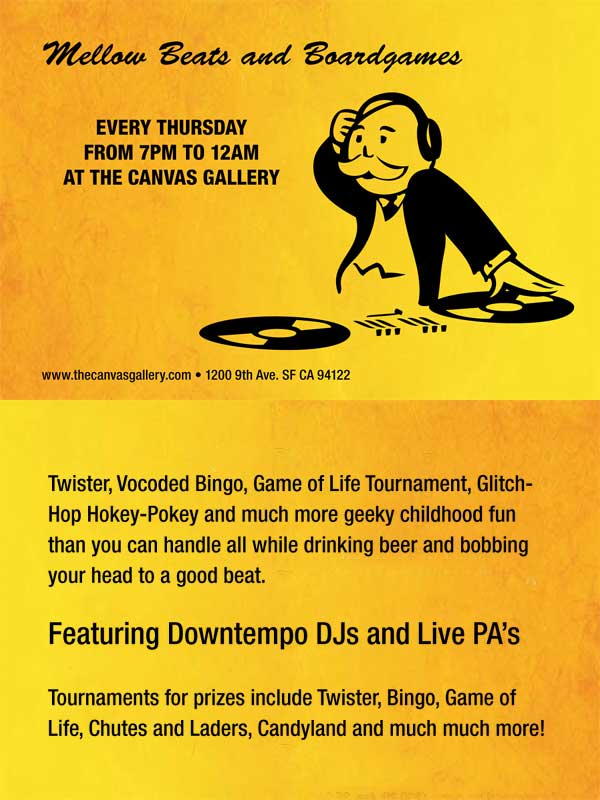 Mellow Beats and Boardgames

EVERY THURSDAY
FROM 7PM TO 12AM
AT THE CANVAS GALLERY

www.thecanvasgallery.com • 1200 9th Ave. SF CA 94122

Twister, Vocoded Bingo, Game of Life Tournament, Glitch-Hop Hokey-Pokey and much more geeky childhood fun than you can handle all while drinking beer and bobbing your head to a good beat.

Featuring Downtempo DJs and Live PA's

Tournaments for prizes include Twister, Bingo, Game of Life, Chutes and Laders, Candyland and much much more!